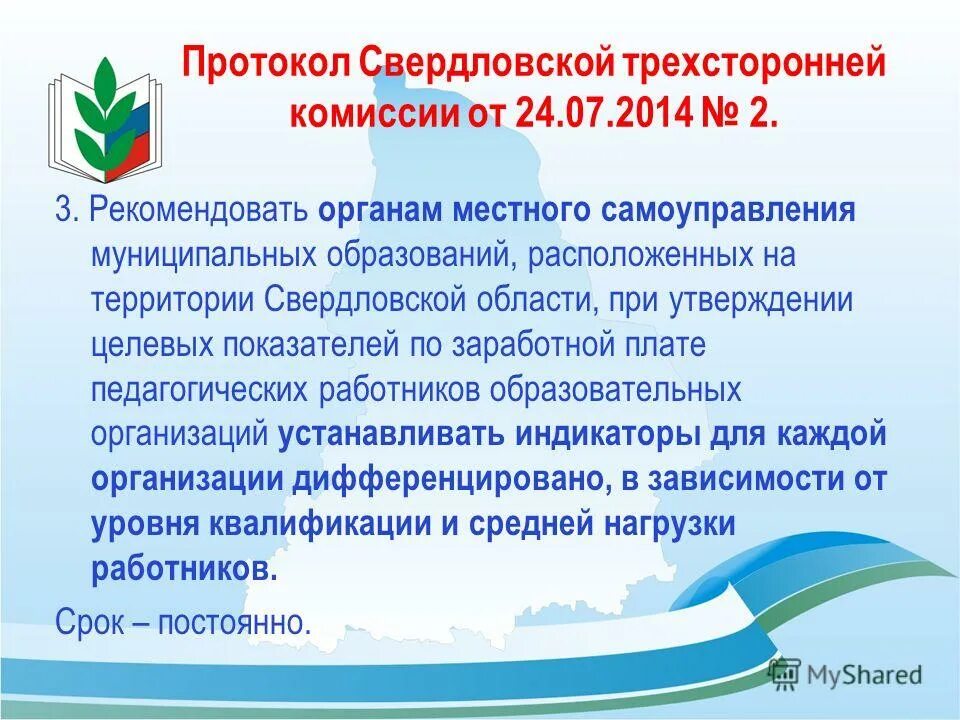 Протокол Свердловской трехсторонней комиссии от 24.07.2014 № 2.

3. Рекомендовать органам местного самоуправления муниципальных образований, расположенных на территории Свердловской области, при утверждении целевых показателей по заработной плате педагогических работников образовательных организаций устанавливать индикаторы для каждой организации дифференцировано, в зависимости от уровня квалификации и средней нагрузки работников.

Срок – постоянно.

MyShared